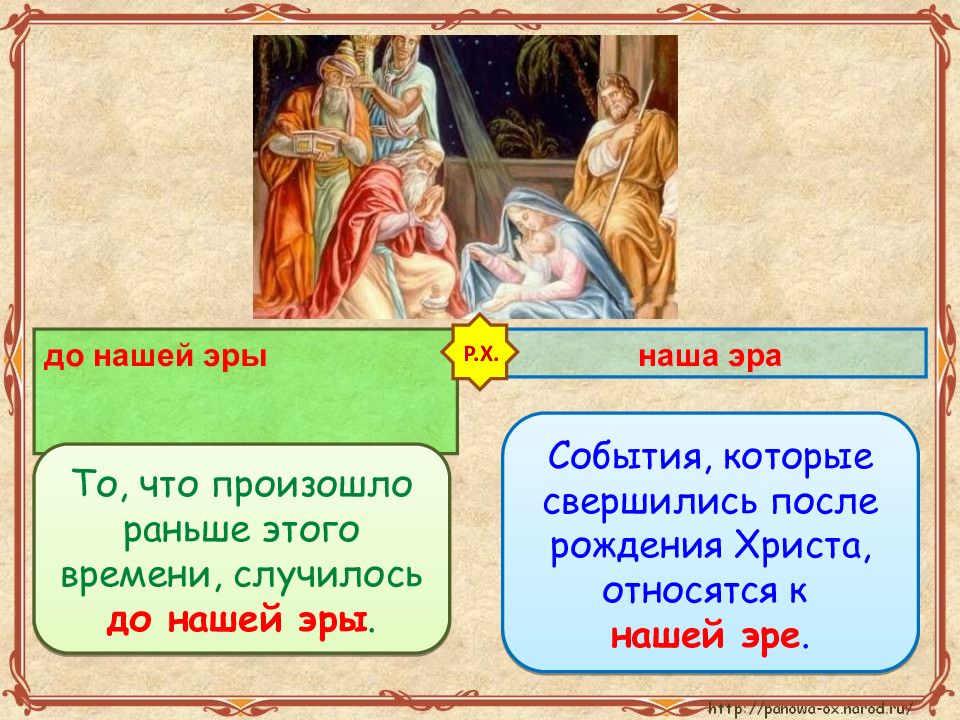 до нашей эры

Р.Х.

наша эра

То, что произошло раньше этого времени, случилось до нашей эры.

События, которые свершились после рождения Христа, относятся к нашей эре.

http://panowa-ox.narod.ru/